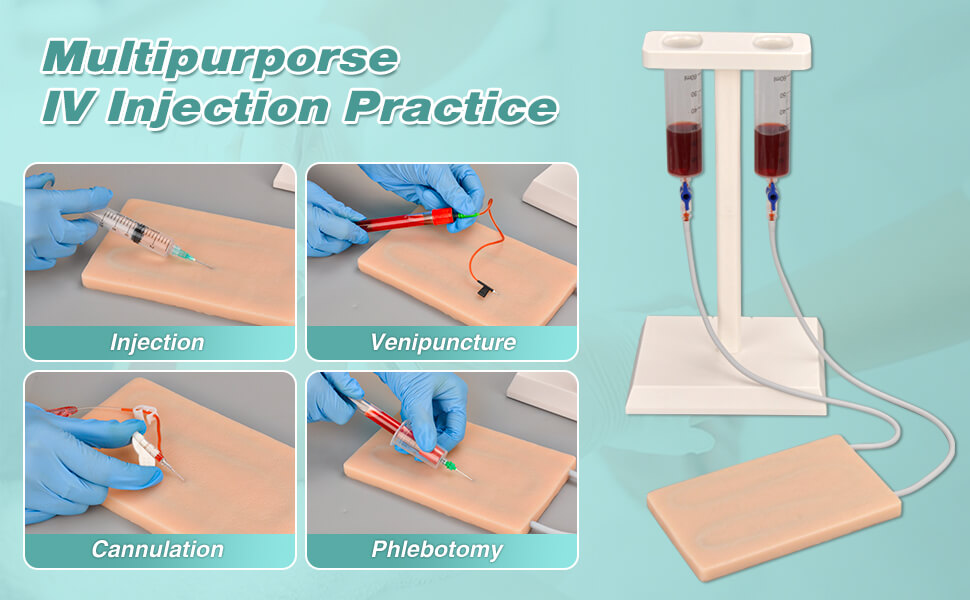 Multipurporse IV Injection Practice

Injection

Venipuncture

Cannulation

Phlebotomy